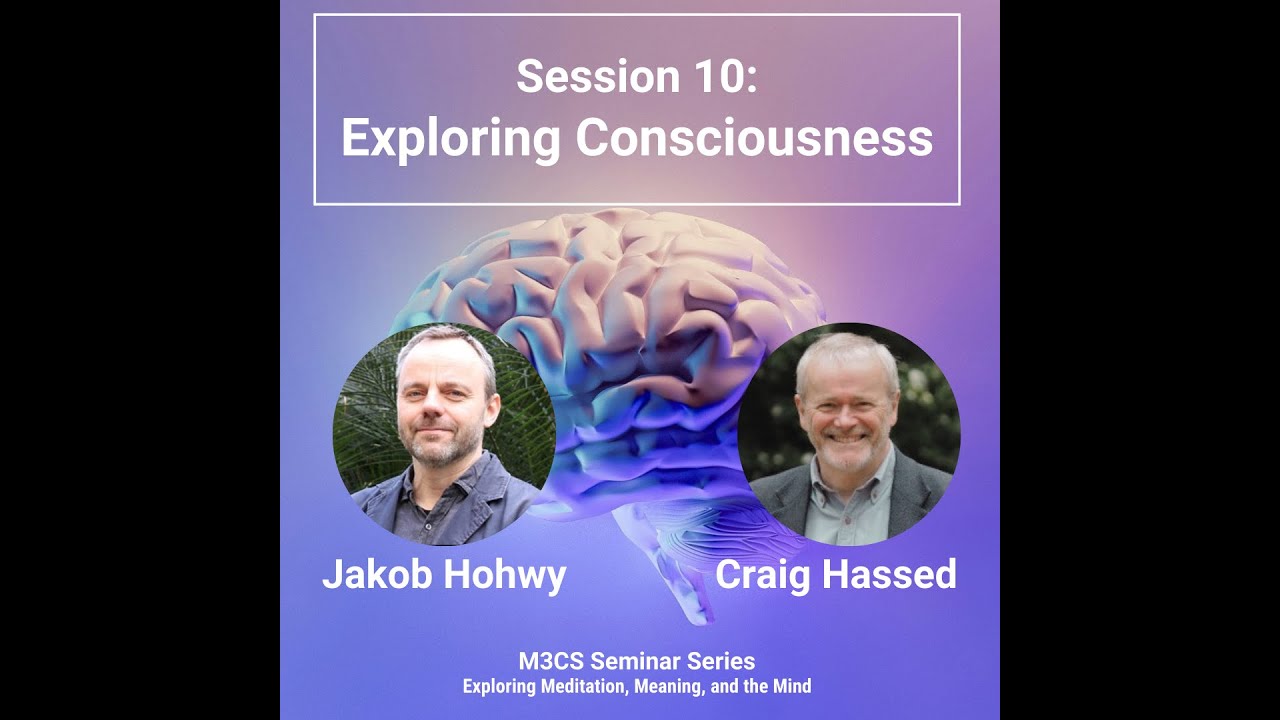 Session 10:
Exploring Consciousness

Jakob Hohwy

Craig Hassed

M3CS Seminar Series
Exploring Meditation, Meaning, and the Mind